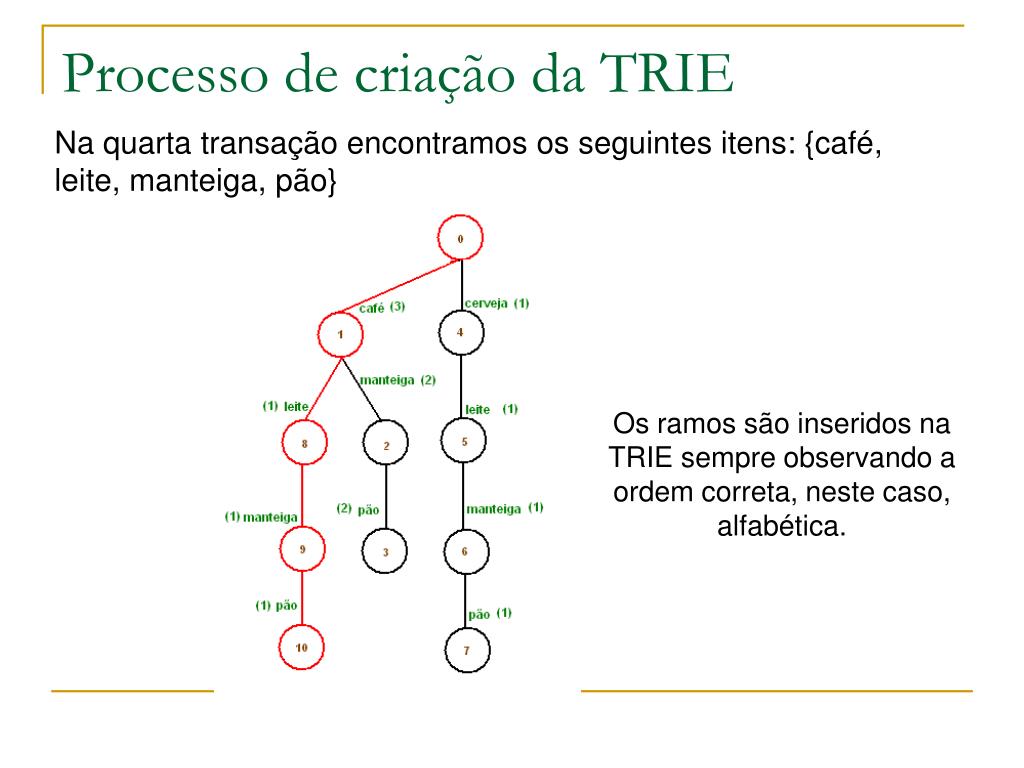 Processo de criação da TRIE

Na quarta transação encontramos os seguintes itens: {café, leite, manteiga, pão}

0
café (3)
cerveja (1)
1
4
manteiga (2)
(1) leite
leite (1)
8
2
5
(1) manteiga
(2) pão
manteiga (1)
9
3
6
(1) pão
pão (1)
10
7

Os ramos são inseridos na TRIE sempre observando a ordem correta, neste caso, alfabética.